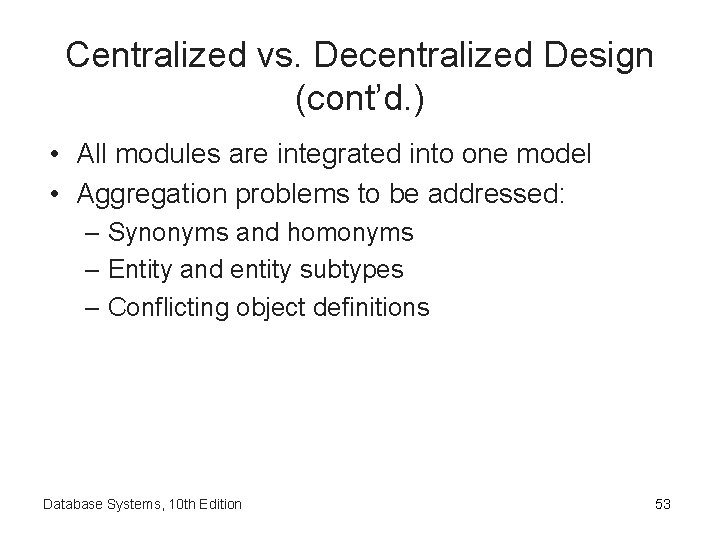 Centralized vs. Decentralized Design (cont’d.)

• All modules are integrated into one model
• Aggregation problems to be addressed:
– Synonyms and homonyms
– Entity and entity subtypes
– Conflicting object definitions

Database Systems, 10th Edition

53